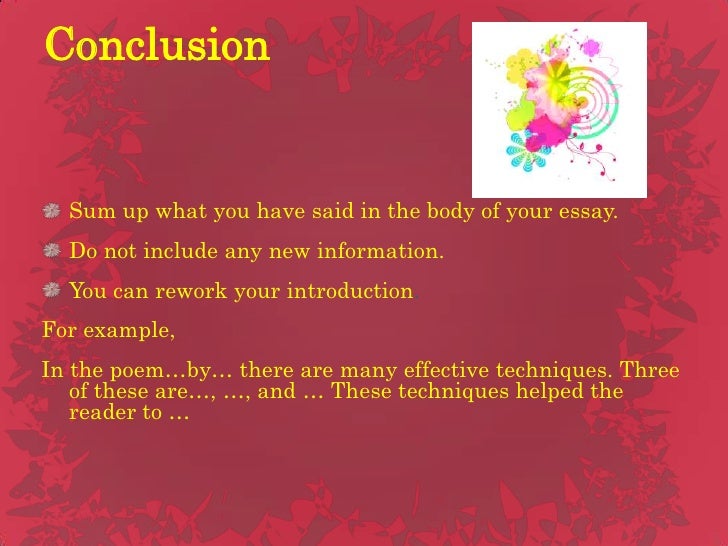 Conclusion

Sum up what you have said in the body of your essay.

Do not include any new information.

You can rework your introduction

For example,

In the poem…by… there are many effective techniques. Three of these are…, …, and … These techniques helped the reader to …